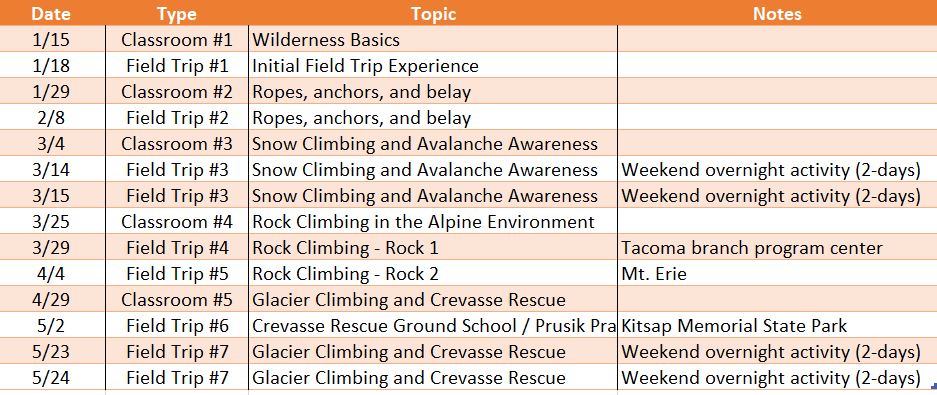 | Date | Type | Topic | Notes |
|---|---|---|---|
| 1/15 | Classroom #1 | Wilderness Basics | |
| 1/18 | Field Trip #1 | Initial Field Trip Experience | |
| 1/29 | Classroom #2 | Ropes, anchors, and belay | |
| 2/8 | Field Trip #2 | Ropes, anchors, and belay | |
| 3/4 | Classroom #3 | Snow Climbing and Avalanche Awareness | |
| 3/14 | Field Trip #3 | Snow Climbing and Avalanche Awareness | Weekend overnight activity (2-days) |
| 3/15 | Field Trip #3 | Snow Climbing and Avalanche Awareness | Weekend overnight activity (2-days) |
| 3/25 | Classroom #4 | Rock Climbing in the Alpine Environment | |
| 3/29 | Field Trip #4 | Rock Climbing - Rock 1 | Tacoma branch program center |
| 4/4 | Field Trip #5 | Rock Climbing - Rock 2 | Mt. Erie |
| 4/29 | Classroom #5 | Glacier Climbing and Crevasse Rescue | |
| 5/2 | Field Trip #6 | Crevasse Rescue Ground School / Prusik Pra | Kitsap Memorial State Park |
| 5/23 | Field Trip #7 | Glacier Climbing and Crevasse Rescue | Weekend overnight activity (2-days) |
| 5/24 | Field Trip #7 | Glacier Climbing and Crevasse Rescue | Weekend overnight activity (2-days) |